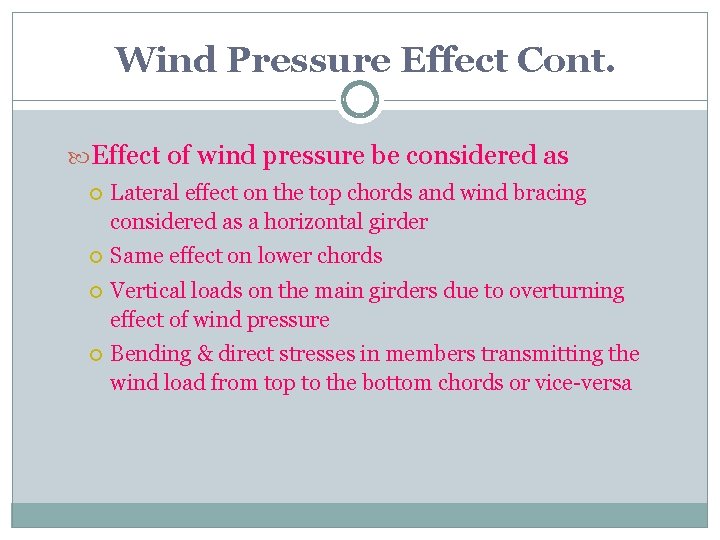 Wind Pressure Effect Cont.

Effect of wind pressure be considered as

Lateral effect on the top chords and wind bracing considered as a horizontal girder

Same effect on lower chords

Vertical loads on the main girders due to overturning effect of wind pressure

Bending & direct stresses in members transmitting the wind load from top to the bottom chords or vice-versa